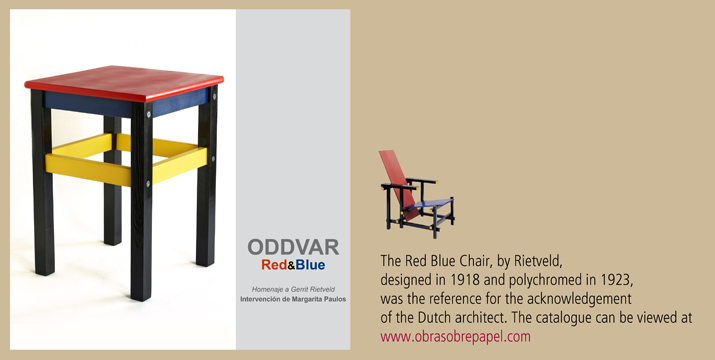 ODDVAR
Red&Blue

Homenaje a Gerrit Rietveld
Intervención de Margarita Paulos

The Red Blue Chair, by Rietveld, designed in 1918 and polychromed in 1923, was the reference for the acknowledgement of the Dutch architect. The catalogue can be viewed at www.obrasobrepapel.com